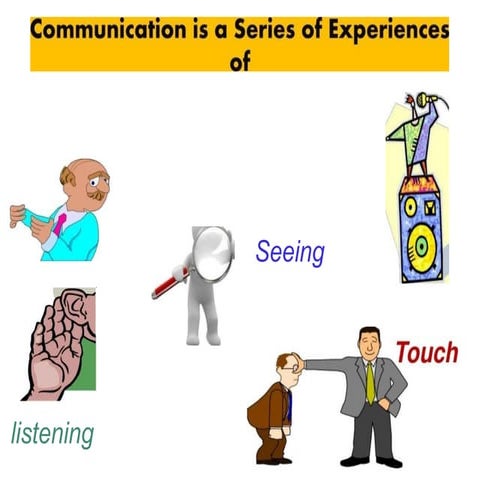 Communication is a Series of Experiences of

Seeing

Touch

listening